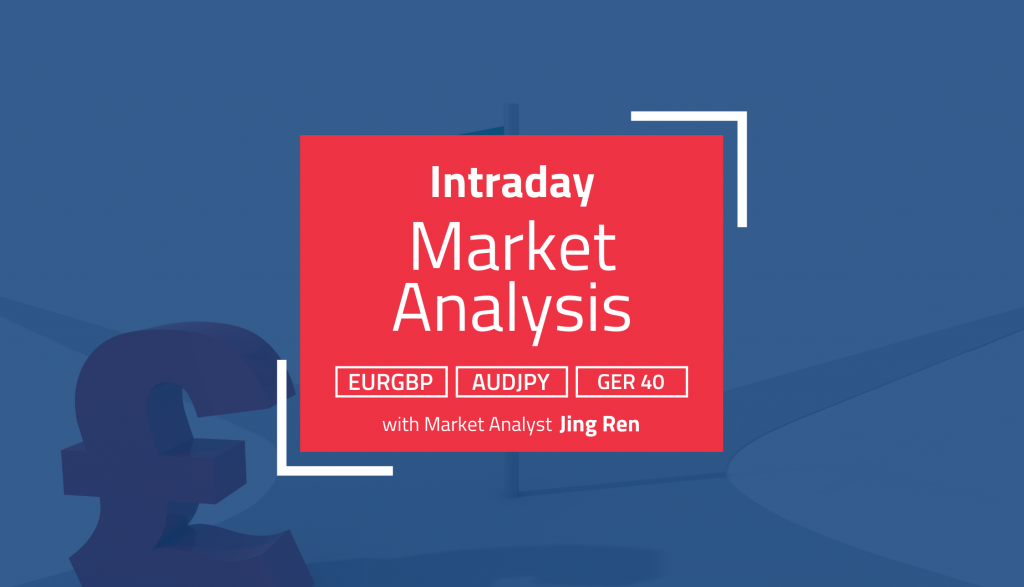 Intraday
Market Analysis

EURGBP
AUDJPY
GER 40

with Market Analyst Jing Ren